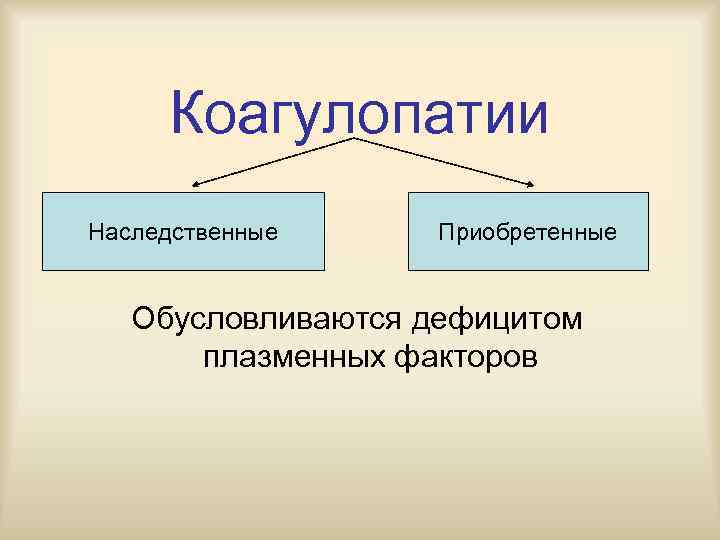 Коагулопатии

Наследственные

Приобретенные

Обусловливаются дефицитом плазменных факторов